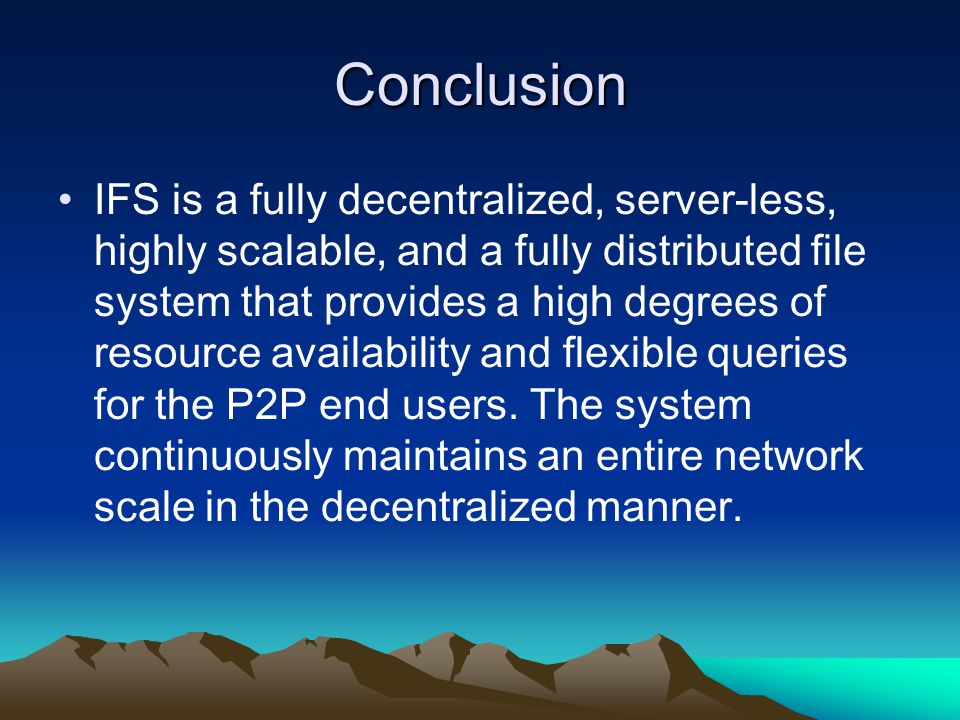 Conclusion

• IFS is a fully decentralized, server-less, highly scalable, and a fully distributed file system that provides a high degrees of resource availability and flexible queries for the P2P end users. The system continuously maintains an entire network scale in the decentralized manner.